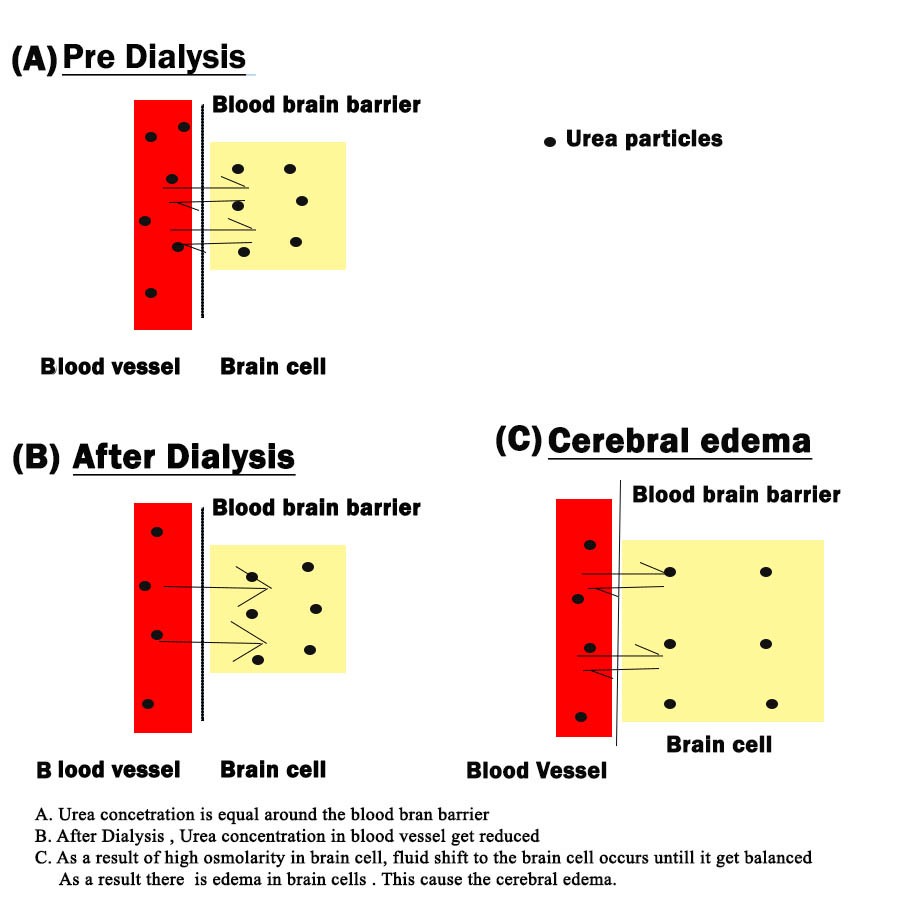 (A) Pre Dialysis

Blood brain barrier

Urea particles

Blood vessel Brain cell

(B) After Dialysis

Blood brain barrier

B lood vessel Brain cell

(C) Cerebral edema

Blood brain barrier

Brain cell

Blood Vessel

A. Urea concetration is equal around the blood bran barrier
B. After Dialysis , Urea concentration in blood vessel get reduced
C. As a result of high osmolarity in brain cell, fluid shift to the brain cell occurs untill it get balanced As a result there is edema in brain cells . This cause the cerebral edema.